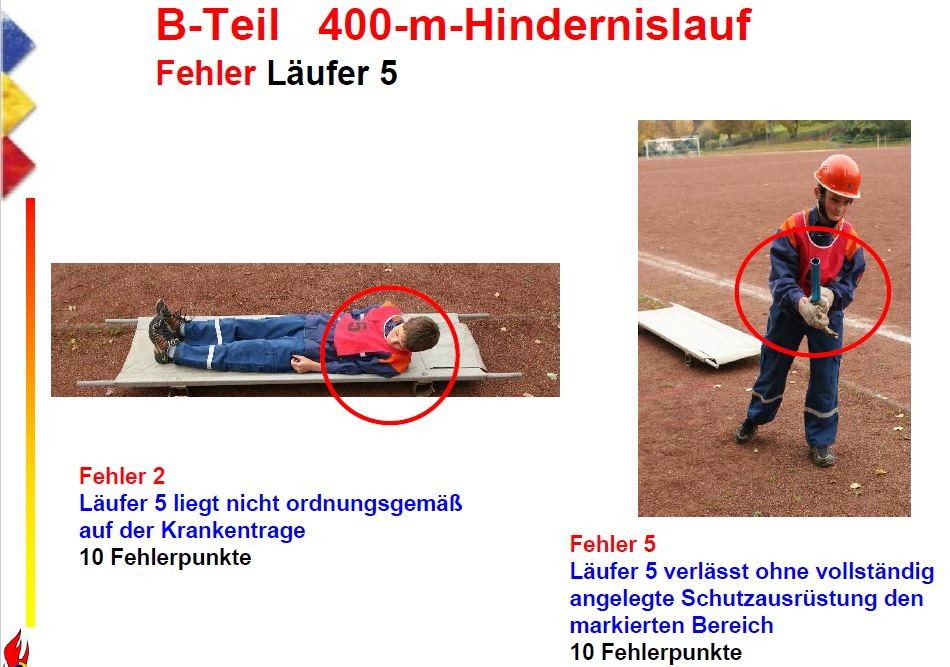 B-Teil 400-m-Hindernislauf
Fehler Läufer 5

5

Fehler 2
Läufer 5 liegt nicht ordnungsgemäß auf der Krankentrage
10 Fehlerpunkte

Fehler 5
Läufer 5 verlässt ohne vollständig angelegte Schutzausrüstung den markierten Bereich
10 Fehlerpunkte